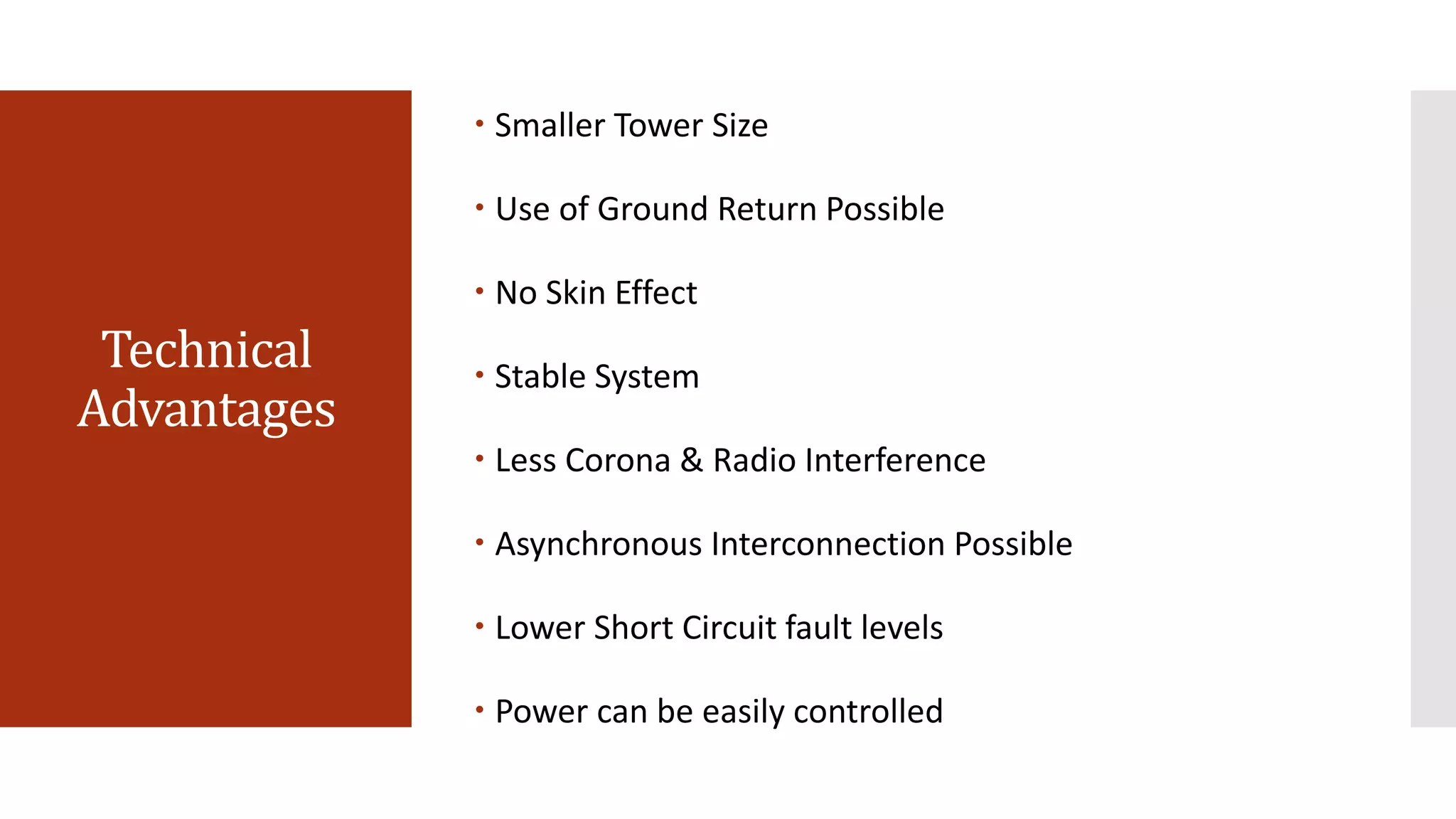 Technical Advantages

• Smaller Tower Size

• Use of Ground Return Possible

• No Skin Effect

• Stable System

• Less Corona & Radio Interference

• Asynchronous Interconnection Possible

• Lower Short Circuit fault levels

• Power can be easily controlled